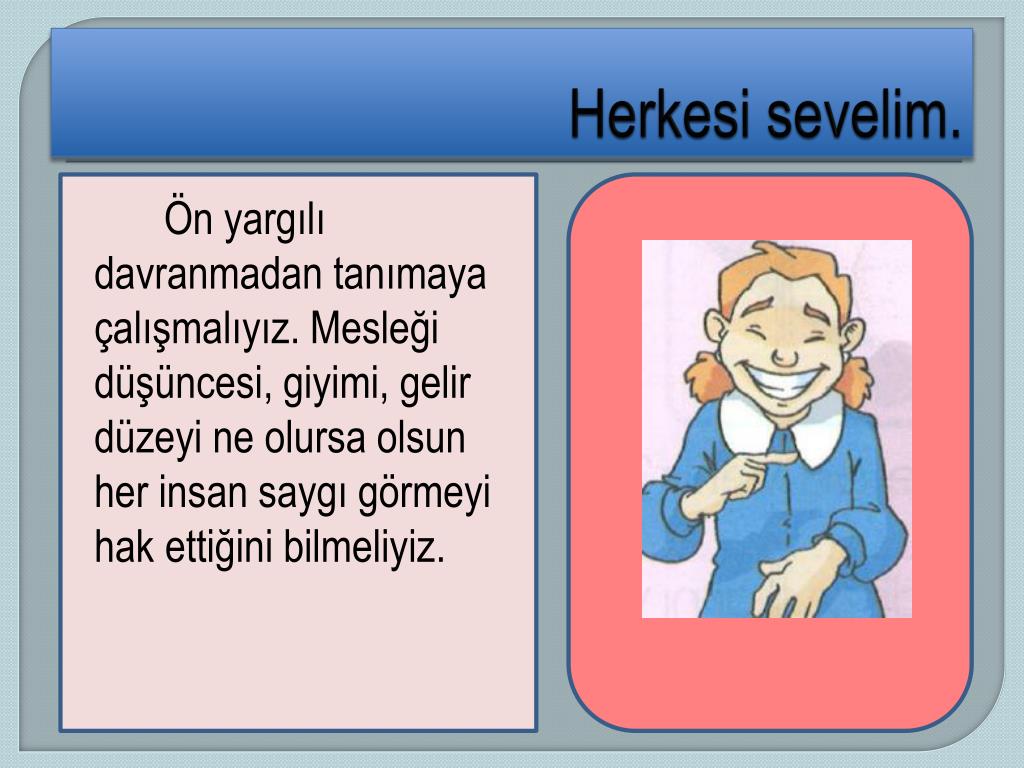 Herkesi sevelim.

Ön yargılı davranmadan tanımaya çalışmalıyız. Mesleği düşüncesi, giyimi, gelir düzeyi ne olursa olsun her insan saygı görmeyi hak ettiğini bilmeliyiz.